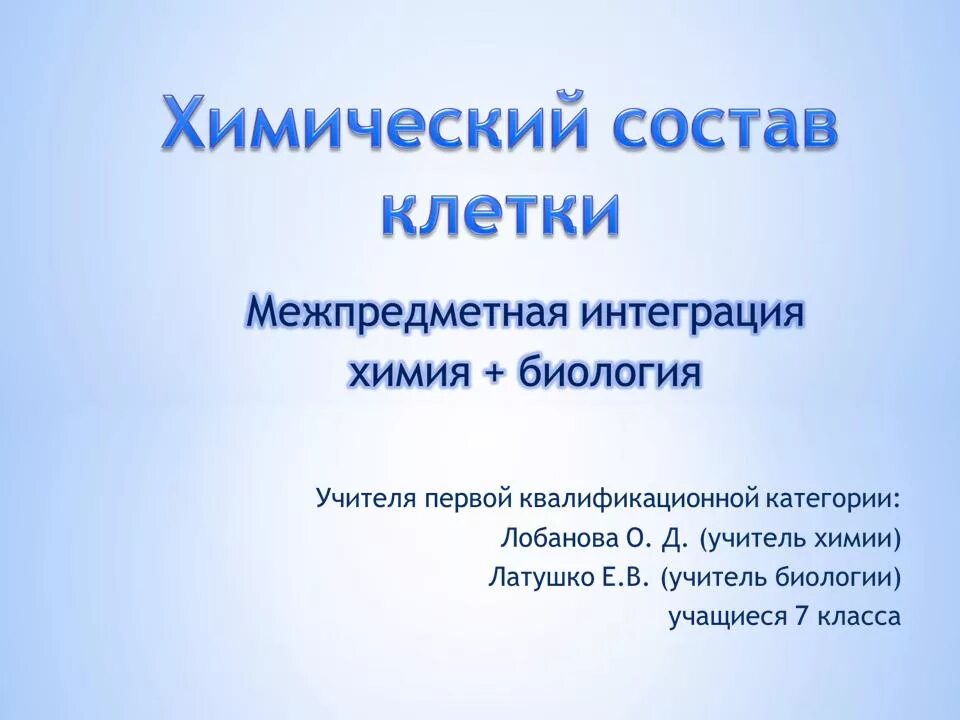 Химический состав клетки

Межпредметная интеграция химия + биология

Учителя первой квалификационной категории:
Лобанова О. Д. (учитель химии)
Латушко Е.В. (учитель биологии)
учащиеся 7 класса